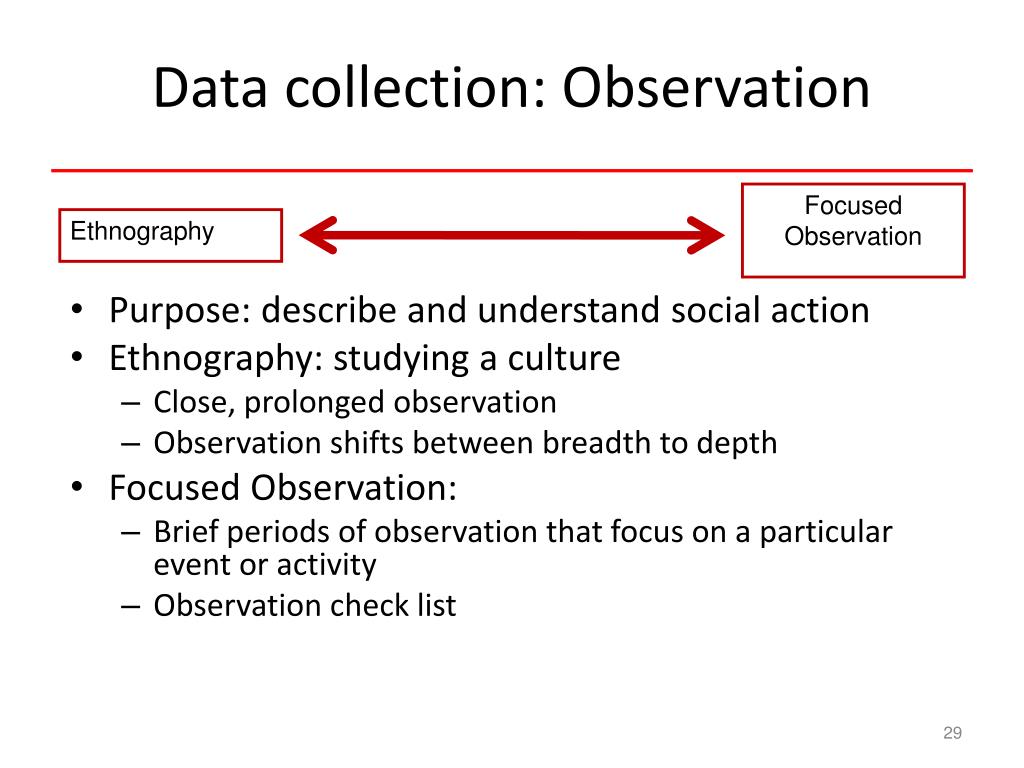 Data collection: Observation

Ethnography

Focused Observation

• Purpose: describe and understand social action
• Ethnography: studying a culture
 – Close, prolonged observation
 – Observation shifts between breadth to depth
• Focused Observation:
 – Brief periods of observation that focus on a particular event or activity
 – Observation check list

29